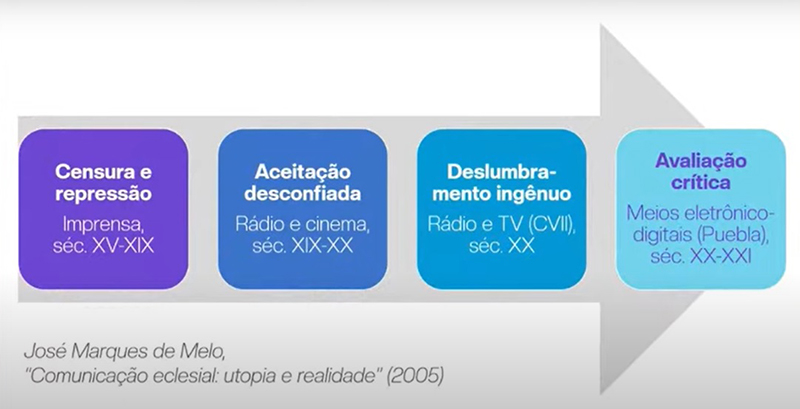 Censura e repressão
Imprensa, séc. XV-XIX

Aceitação desconfiada
Rádio e cinema, séc. XIX-XX

Deslumbramento ingênuo
Rádio e TV (CVII), séc. XX

Avaliação crítica
Meios eletrônico-digitais (Puebla), séc. XX-XXI

José Marques de Melo, "Comunicação eclesial: utopia e realidade" (2005)